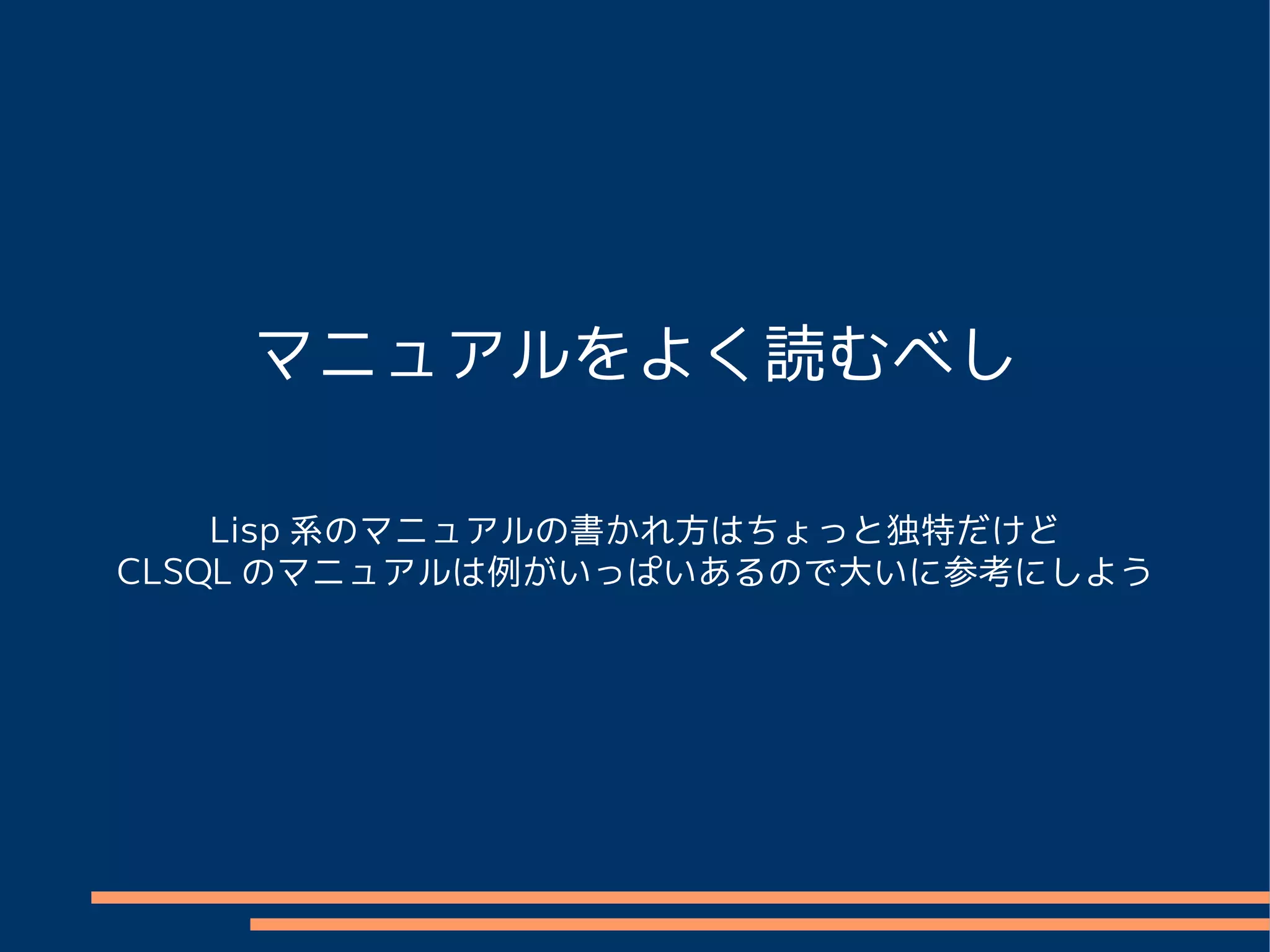 マニュアルをよく読むべし

Lisp 系のマニュアルの書かれ方はちょっと独特だけど
CLSQL のマニュアルは例がいっぱいあるので大いに参考にしよう